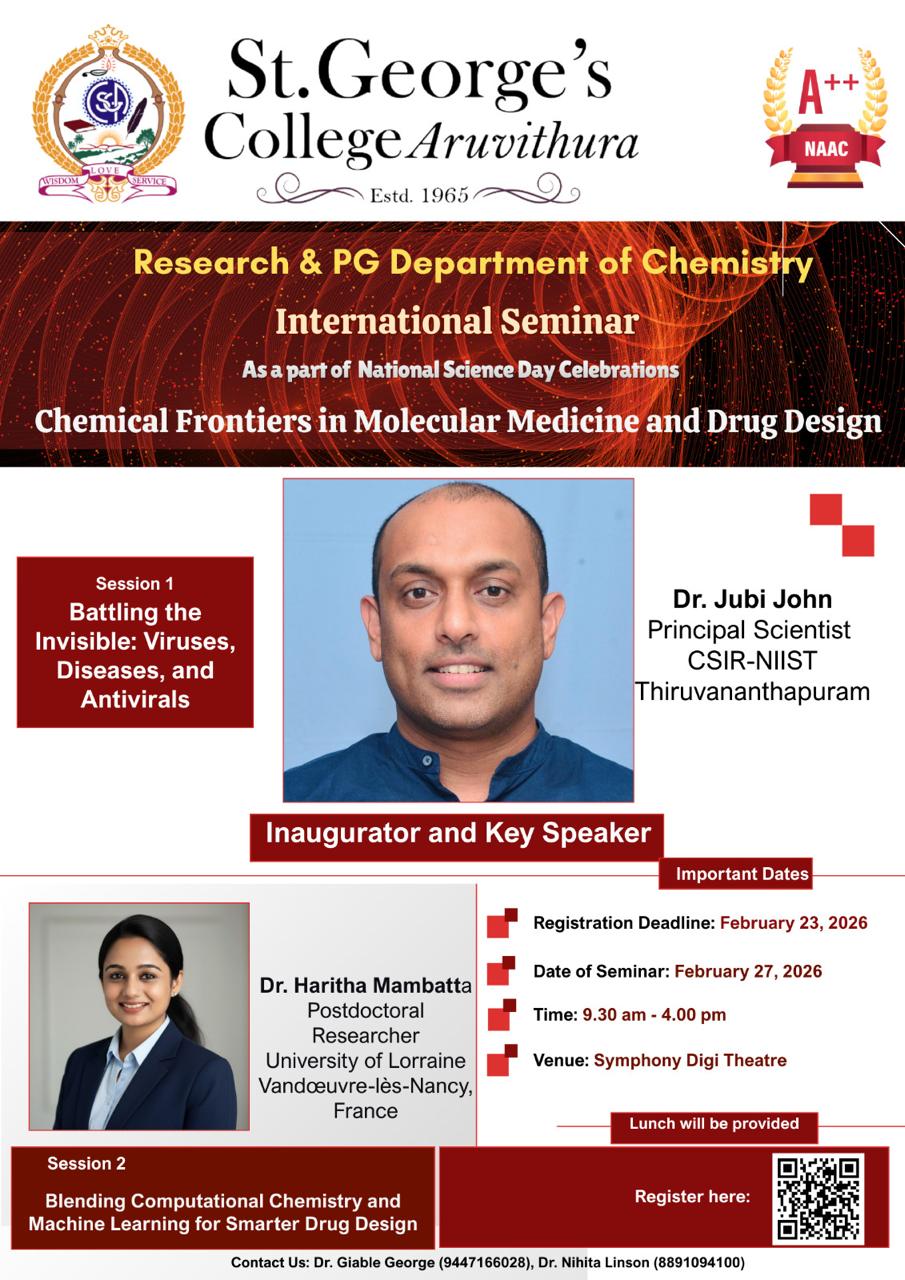 WISDOM LOVE SERVICE

St.George's College Aruvithura
Estd. 1965

A++
NAAC

Research & PG Department of Chemistry
International Seminar
As a part of National Science Day Celebrations
Chemical Frontiers in Molecular Medicine and Drug Design

Session 1
Battling the Invisible: Viruses, Diseases, and Antivirals

Dr. Jubi John
Principal Scientist
CSIR-NIIST
Thiruvananthapuram

Inaugurator and Key Speaker

Important Dates

Dr. Haritha Mambatta
Postdoctoral Researcher
University of Lorraine
Vandœuvre-lès-Nancy, France

Registration Deadline: February 23, 2026
Date of Seminar: February 27, 2026
Time: 9.30 am - 4.00 pm
Venue: Symphony Digi Theatre

Lunch will be provided

Session 2
Blending Computational Chemistry and Machine Learning for Smarter Drug Design

Register here:

Contact Us: Dr. Giable George (9447166028), Dr. Nihita Linson (8891094100)